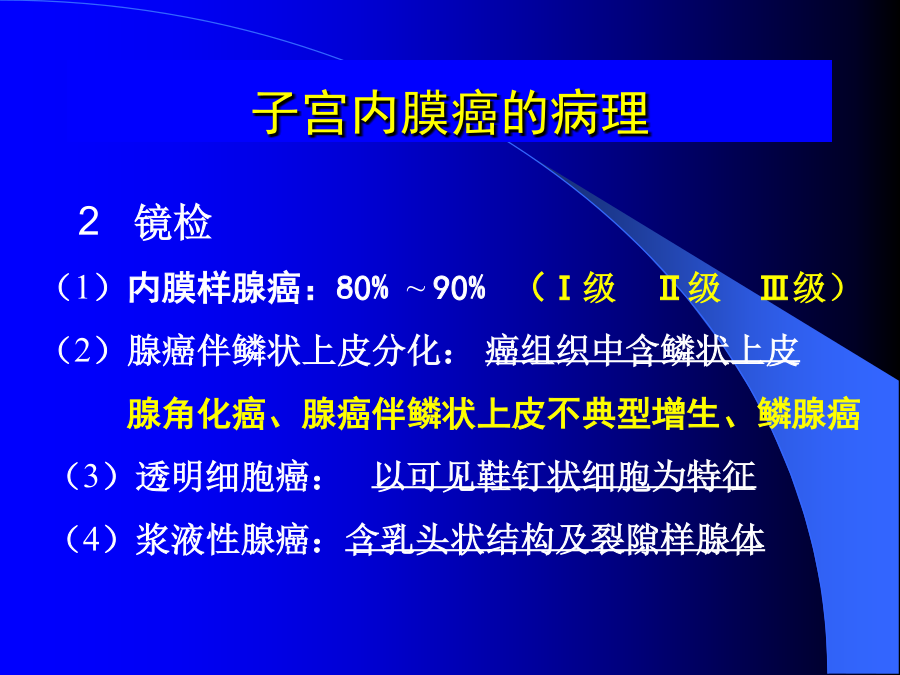 子宫内膜癌的病理

2 镜检

（1）内膜样腺癌：80% ～90% （Ⅰ级 Ⅱ级 Ⅲ级）

（2）腺癌伴鳞状上皮分化： 癌组织中含鳞状上皮

腺角化癌、腺癌伴鳞状上皮不典型增生、鳞腺癌

（3）透明细胞癌： 以可见鞋钉状细胞为特征

（4）浆液性腺癌：含乳头状结构及裂隙样腺体